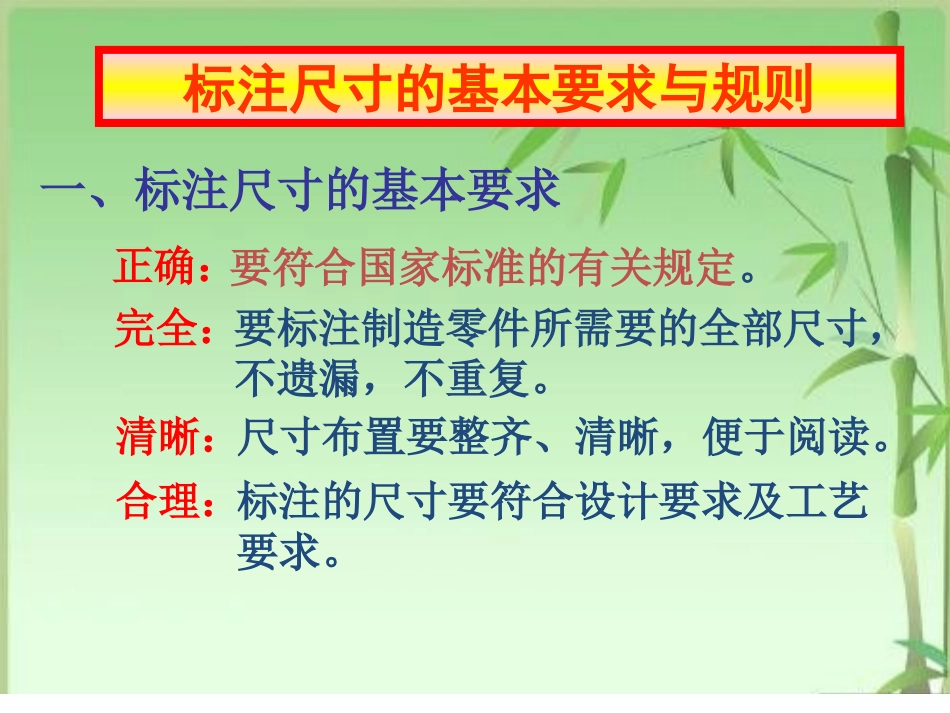 标注尺寸的基本要求与规则

一、标注尺寸的基本要求

正确：要符合国家标准的有关规定。

完全：要标注制造零件所需要的全部尺寸，不遗漏，不重复。

清晰：尺寸布置要整齐、清晰，便于阅读。

合理：标注的尺寸要符合设计要求及工艺要求。